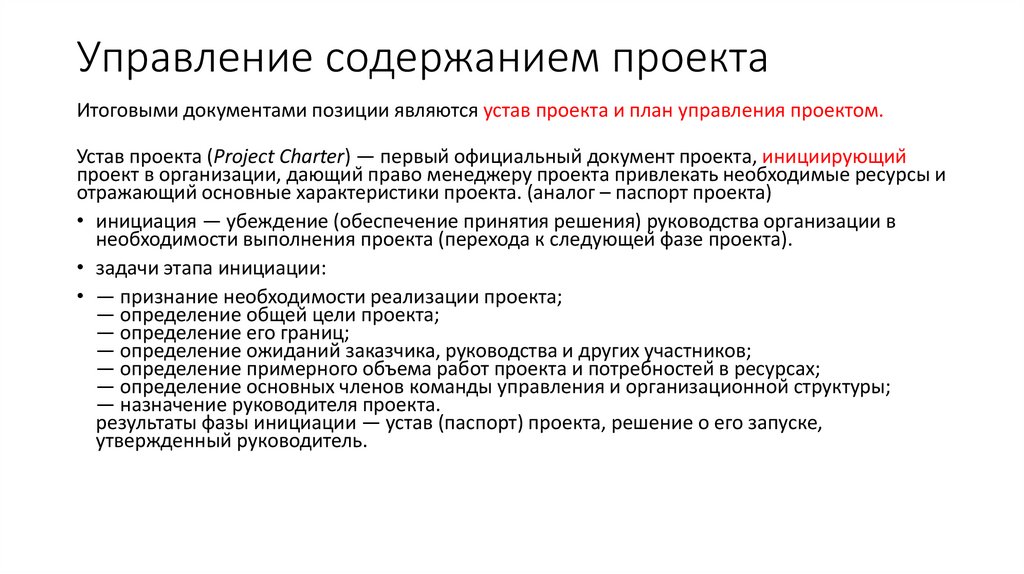 Управление содержанием проекта

Итоговыми документами позиции являются устав проекта и план управления проектом.

Устав проекта (Project Charter) — первый официальный документ проекта, инициирующий проект в организации, дающий право менеджеру проекта привлекать необходимые ресурсы и отражающий основные характеристики проекта. (аналог – паспорт проекта)

• инициация — убеждение (обеспечение принятия решения) руководства организации в необходимости выполнения проекта (перехода к следующей фазе проекта).

• задачи этапа инициации:

• — признание необходимости реализации проекта;
— определение общей цели проекта;
— определение его границ;
— определение ожиданий заказчика, руководства и других участников;
— определение примерного объема работ проекта и потребностей в ресурсах;
— определение основных членов команды управления и организационной структуры;
— назначение руководителя проекта.
результаты фазы инициации — устав (паспорт) проекта, решение о его запуске, утвержденный руководитель.